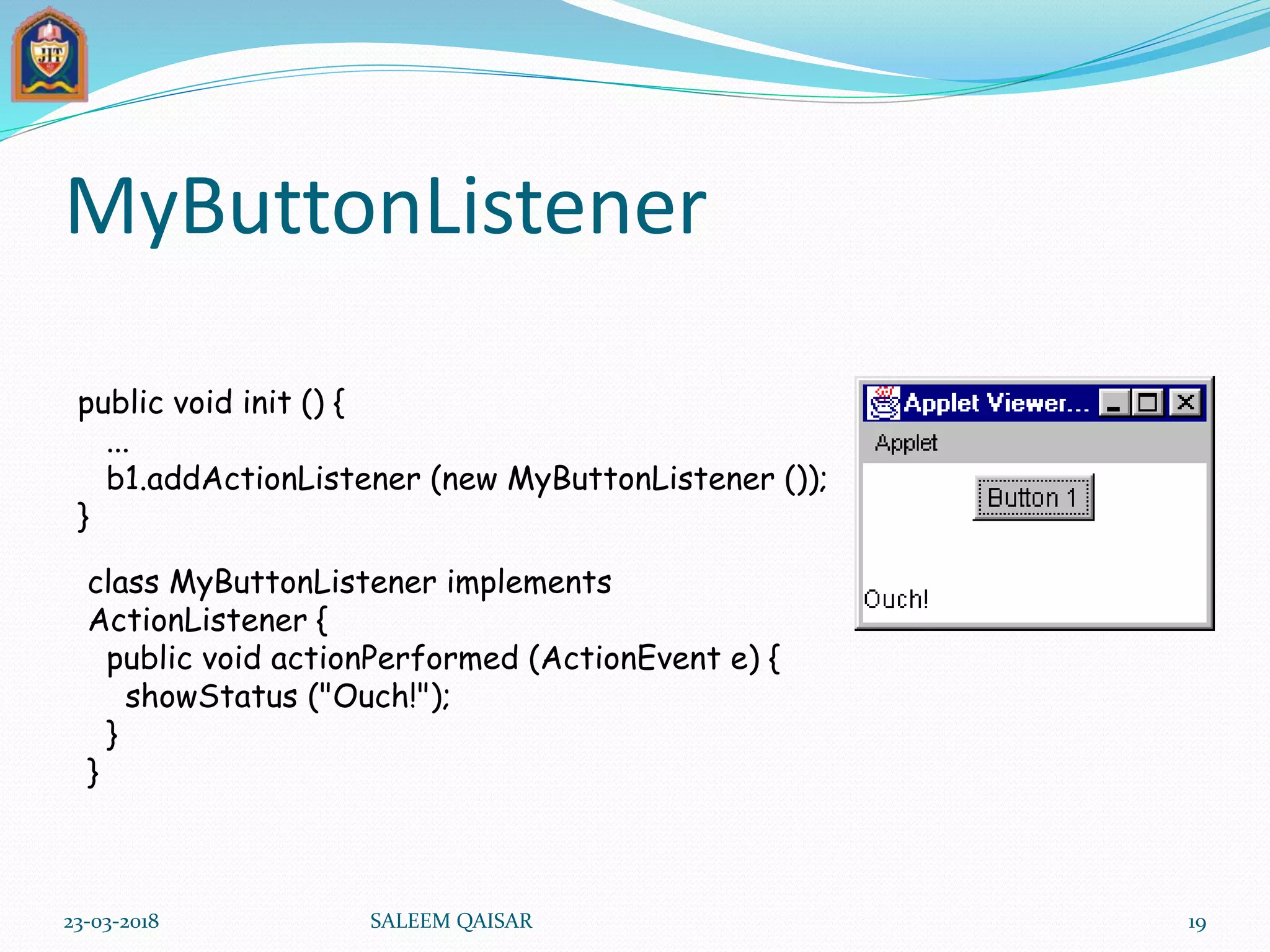 JIT

MyButtonListener

public void init () {
...
b1.addActionListener (new MyButtonListener ());
}

class MyButtonListener implements ActionListener {
public void actionPerformed (ActionEvent e) {
showStatus ("Ouch!");
}
}

Applet Viewer...

Applet

Button 1

Ouch!

23-03-2018

SALEEM QAISAR

19